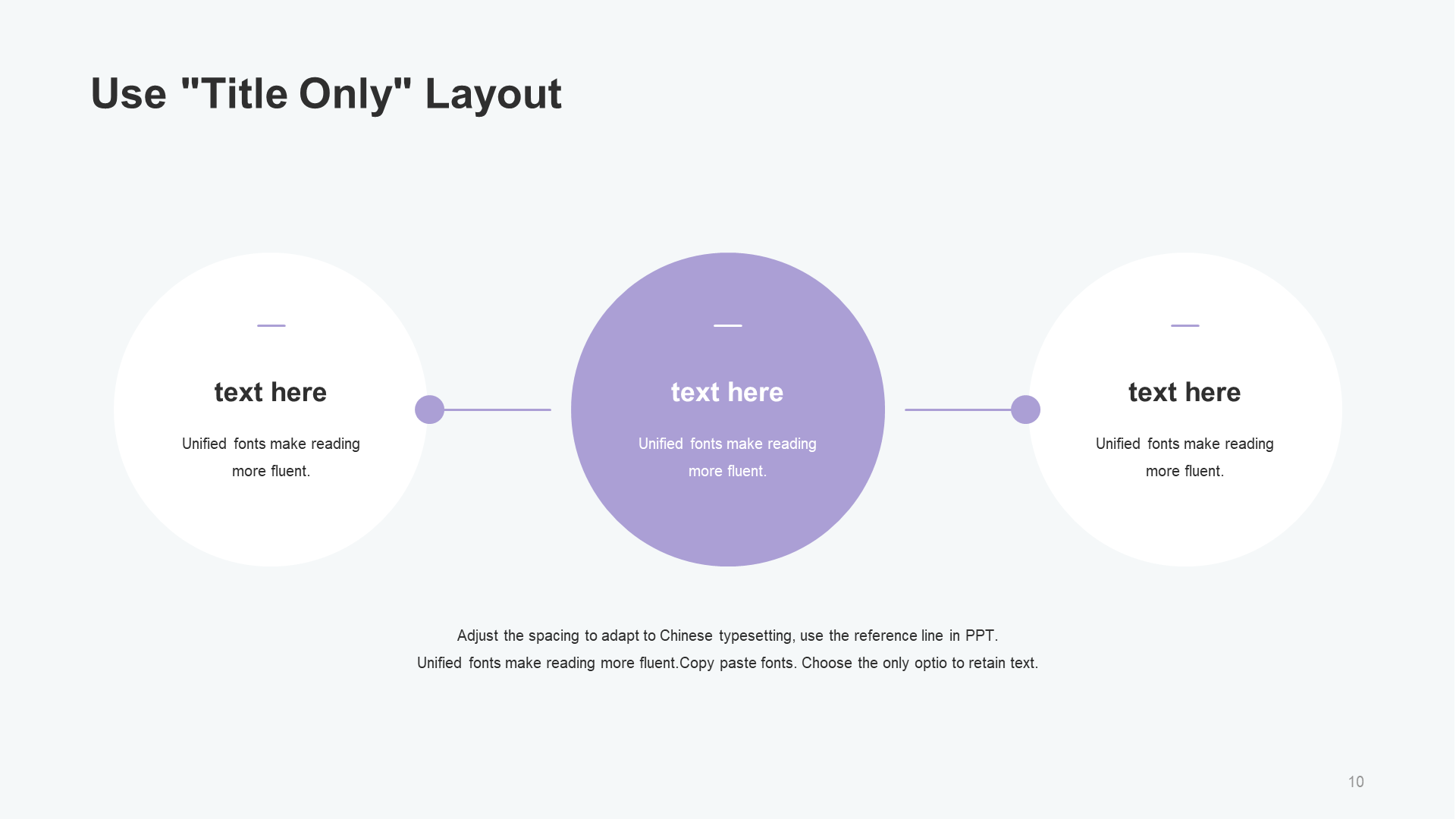 Use "Title Only" Layout

text here

Unified fonts make reading more fluent.

text here

Unified fonts make reading more fluent.

text here

Unified fonts make reading more fluent.

Adjust the spacing to adapt to Chinese typesetting, use the reference line in PPT.
Unified fonts make reading more fluent.Copy paste fonts. Choose the only optio to retain text.

10